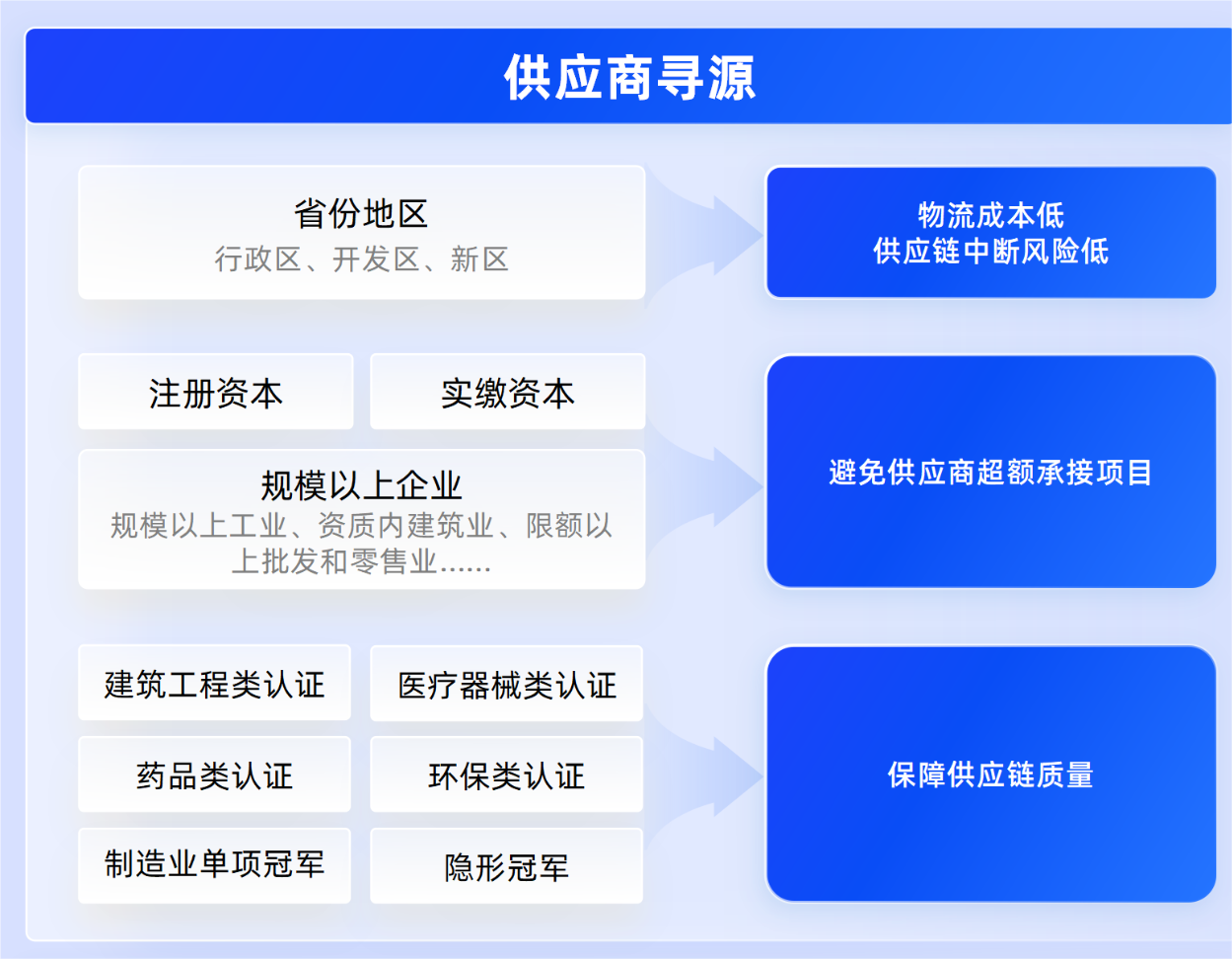 供应商寻源

省份地区
行政区、开发区、新区

物流成本低
供应链中断风险低

注册资本

实缴资本

规模以上企业
规模以上工业、资质内建筑业、限额以上批发和零售业……

避免供应商超额承接项目

建筑工程类认证

医疗器械类认证

药品类认证

环保类认证

制造业单项冠军

隐形冠军

保障供应链质量